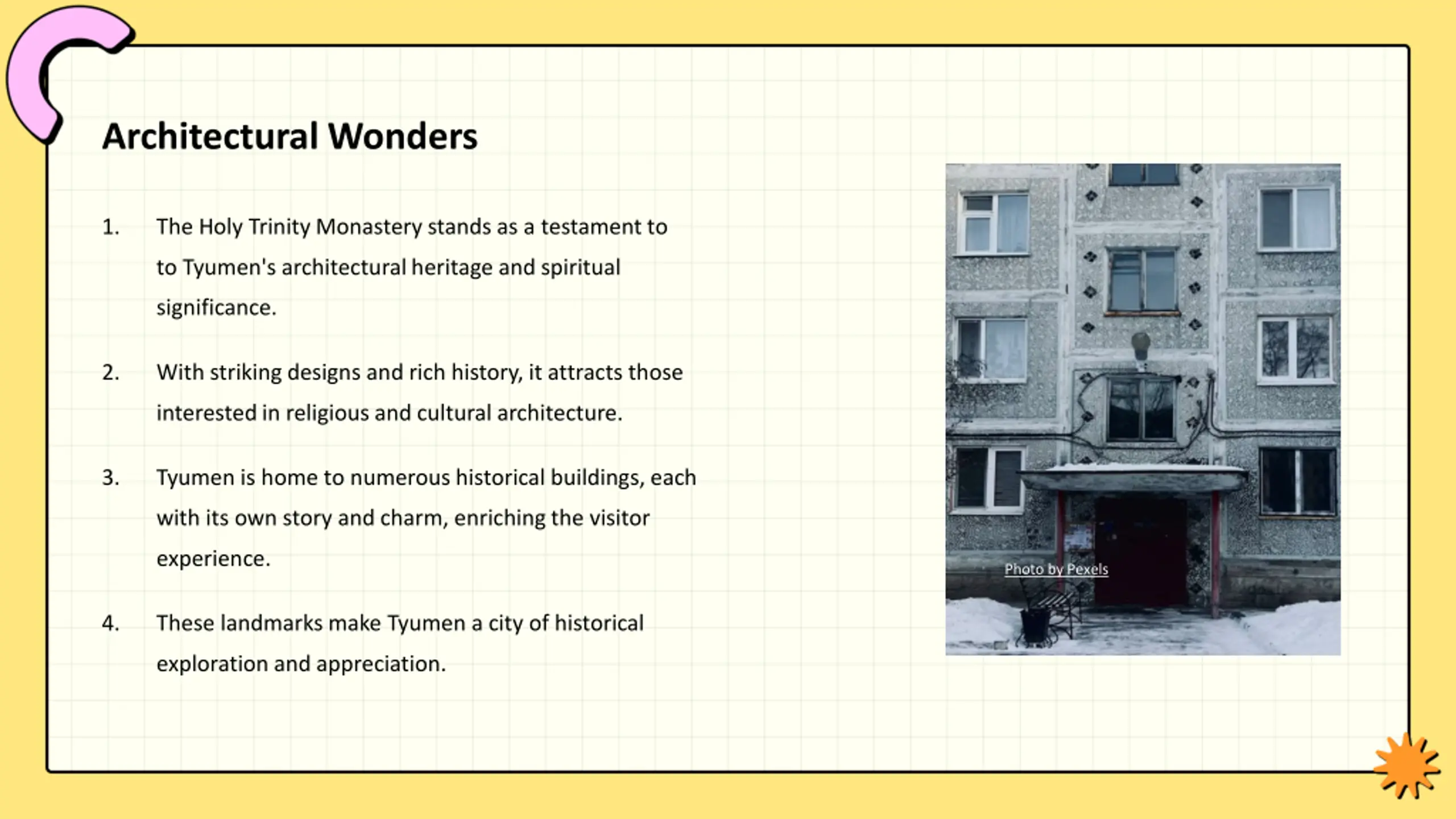 Architectural Wonders

1. The Holy Trinity Monastery stands as a testament to to Tyumen's architectural heritage and spiritual significance.

2. With striking designs and rich history, it attracts those interested in religious and cultural architecture.

3. Tyumen is home to numerous historical buildings, each with its own story and charm, enriching the visitor experience.

4. These landmarks make Tyumen a city of historical exploration and appreciation.

Photo by Pexels